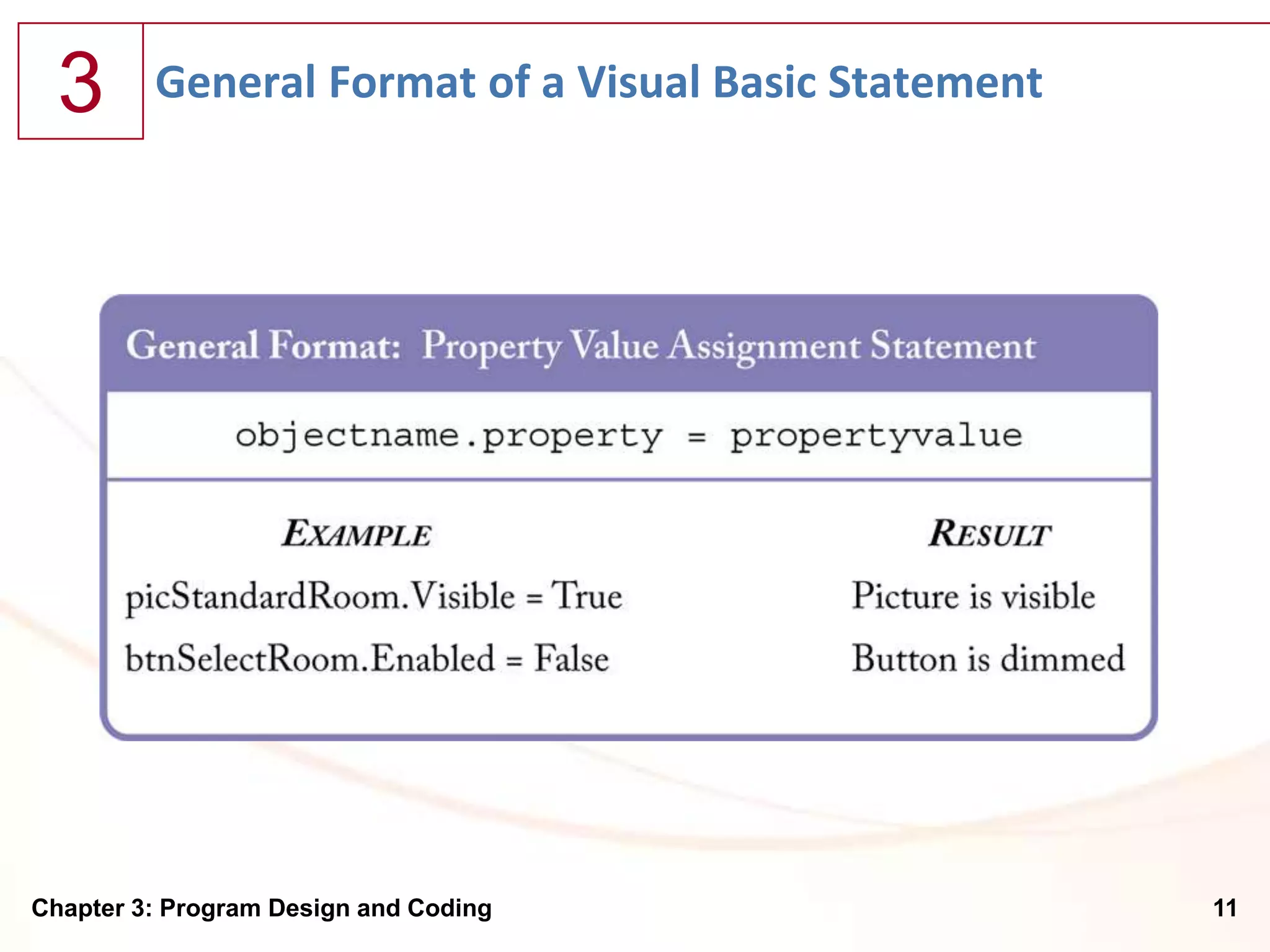 3

General Format of a Visual Basic Statement

General Format: Property Value Assignment Statement

objectname.property = propertyvalue

| EXAMPLE | RESULT |
|---|---|
| picStandardRoom.Visible = True | Picture is visible |
| btnSelectRoom.Enabled = False | Button is dimmed |

Chapter 3: Program Design and Coding

11